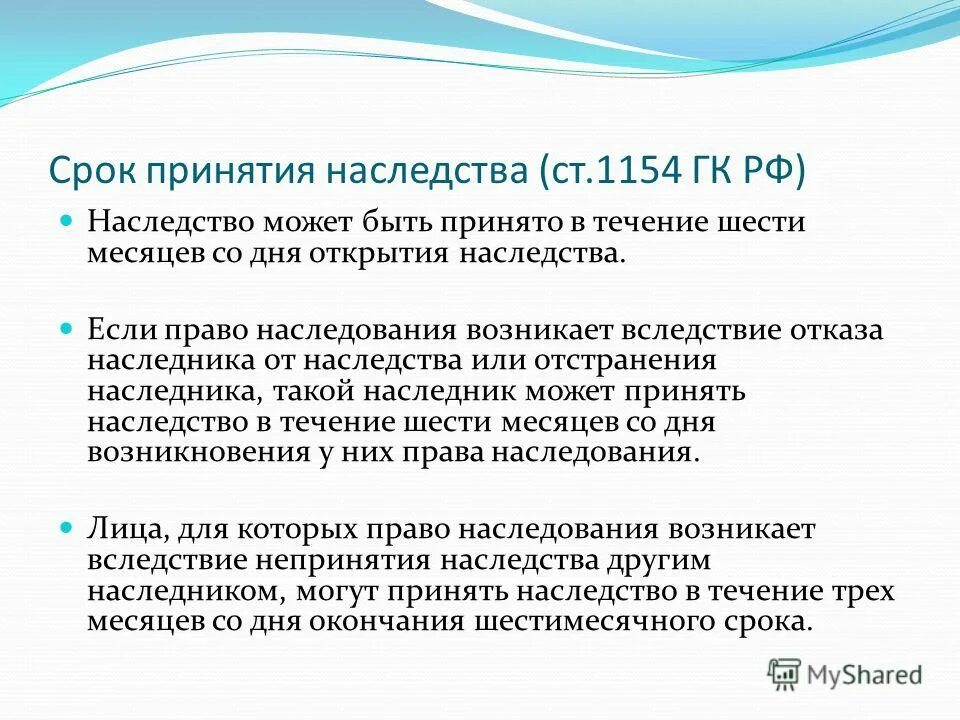 Срок принятия наследства (ст.1154 ГК РФ)

Наследство может быть принято в течение шести месяцев со дня открытия наследства.

Если право наследования возникает вследствие отказа наследника от наследства или отстранения наследника, такой наследник может принять наследство в течение шести месяцев со дня возникновения у них права наследования.

Лица, для которых право наследования возникает вследствие непринятия наследства другим наследником, могут принять наследство в течение трех месяцев со дня окончания шестимесячного срока.

MyShared